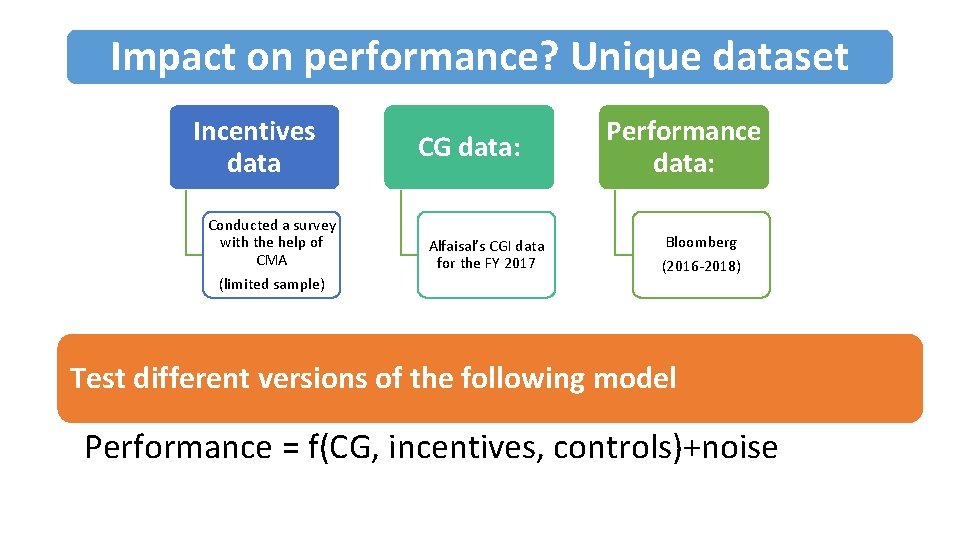 Impact on performance? Unique dataset

Incentives data

Conducted a survey with the help of CMA

(limited sample)

CG data:

Alfaisal's CGI data for the FY 2017

Performance data:

Bloomberg

(2016-2018)

Test different versions of the following model

Performance = f(CG, incentives, controls)+noise